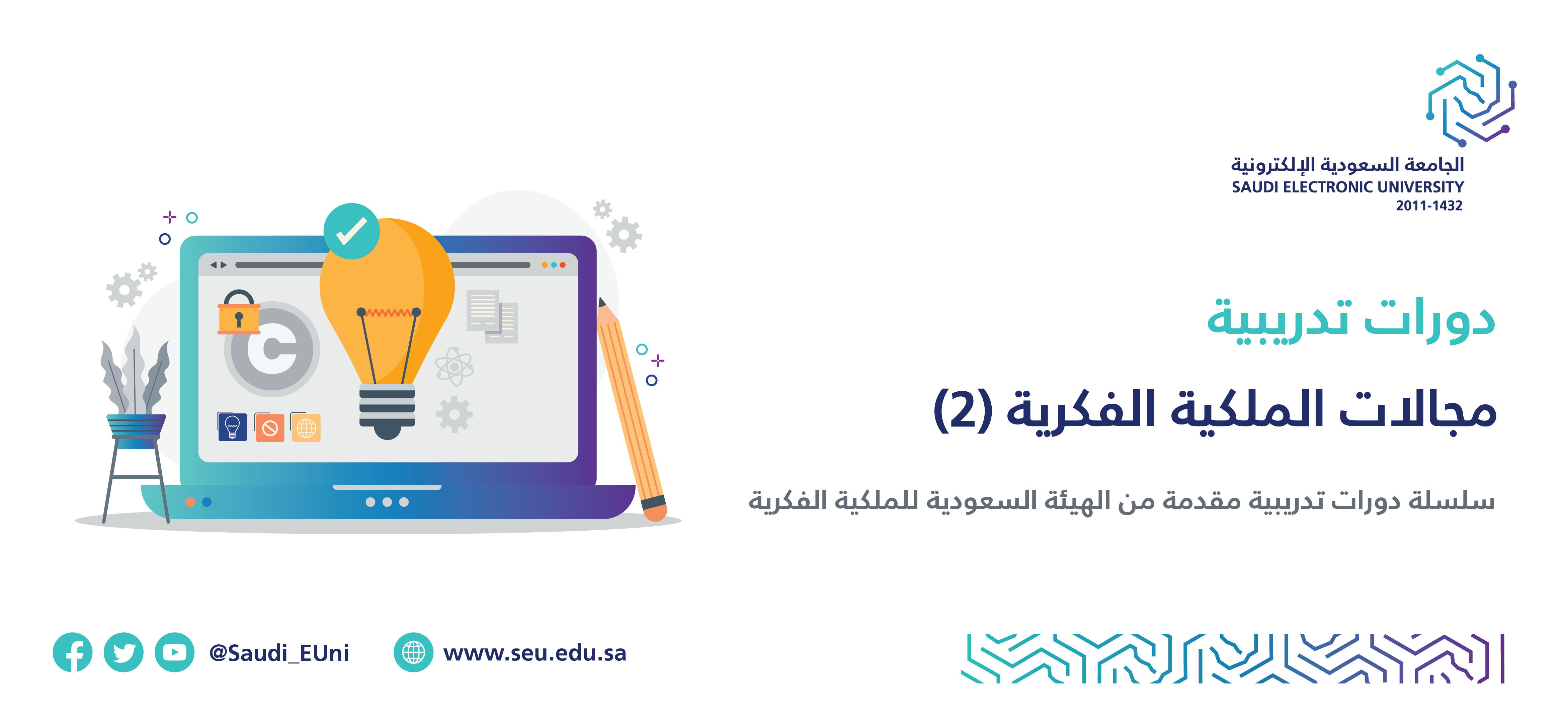 الجامعة السعودية الإلكترونية
SAUDI ELECTRONIC UNIVERSITY
2011-1432

دورات تدريبية

مجالات الملكية الفكرية (2)

سلسلة دورات تدريبية مقدمة من الهيئة السعودية للملكية الفكرية

@Saudi_EUni

www.seu.edu.sa